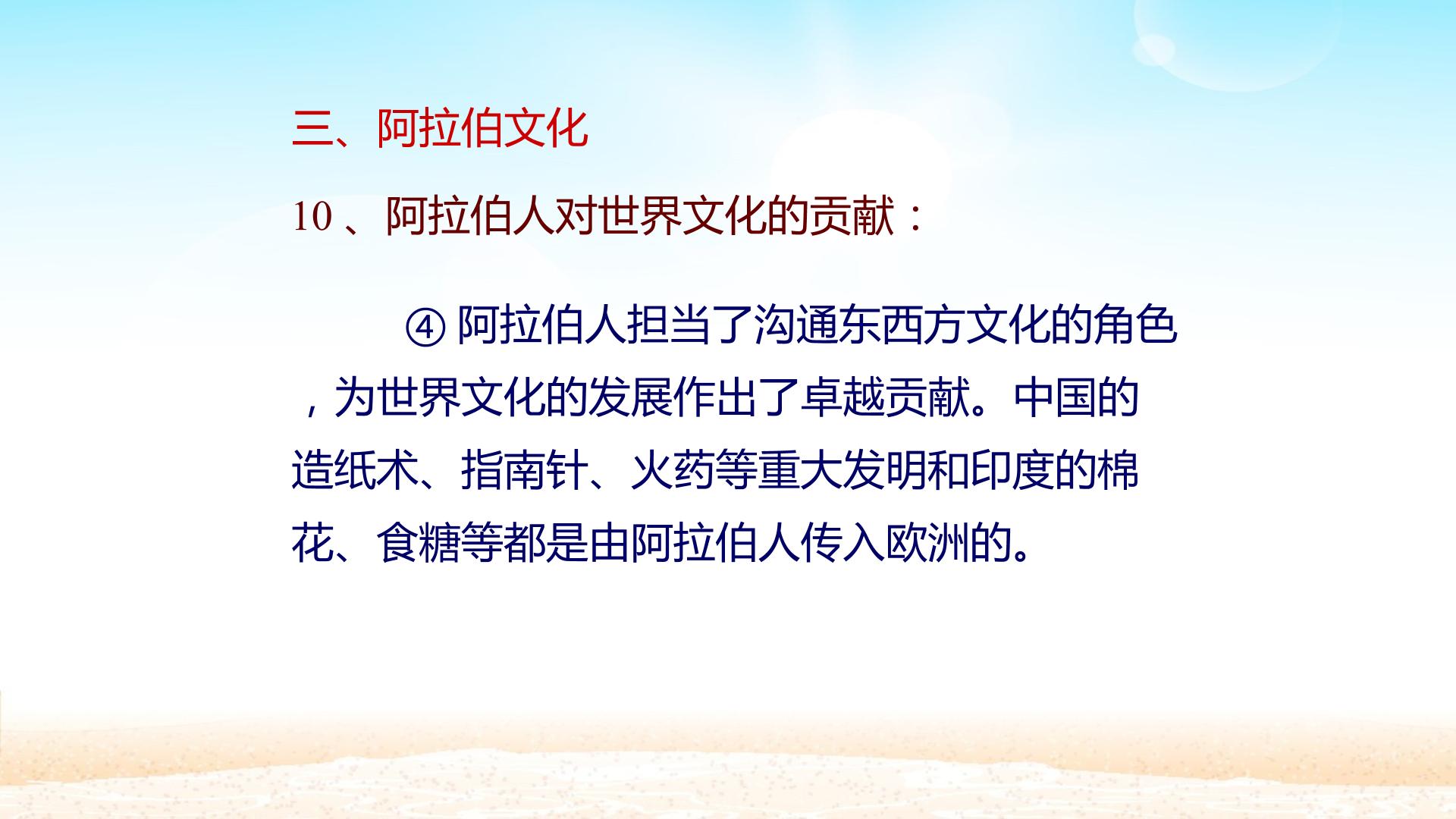 三、阿拉伯文化

10 、阿拉伯人对世界文化的贡献：

④ 阿拉伯人担当了沟通东西方文化的角色，为世界文化的发展作出了卓越贡献。中国的造纸术、指南针、火药等重大发明和印度的棉花、食糖等都是由阿拉伯人传入欧洲的。